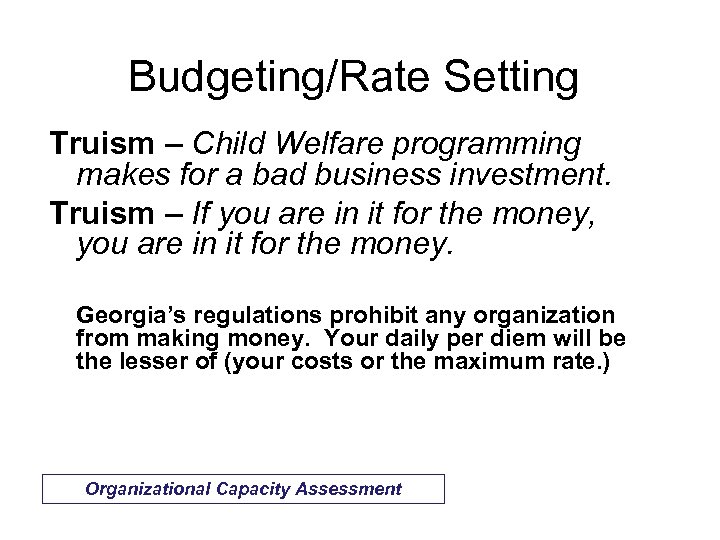 Budgeting/Rate Setting

Truism – Child Welfare programming makes for a bad business investment.

Truism – If you are in it for the money, you are in it for the money.

Georgia's regulations prohibit any organization from making money. Your daily per diem will be the lesser of (your costs or the maximum rate.)

Organizational Capacity Assessment